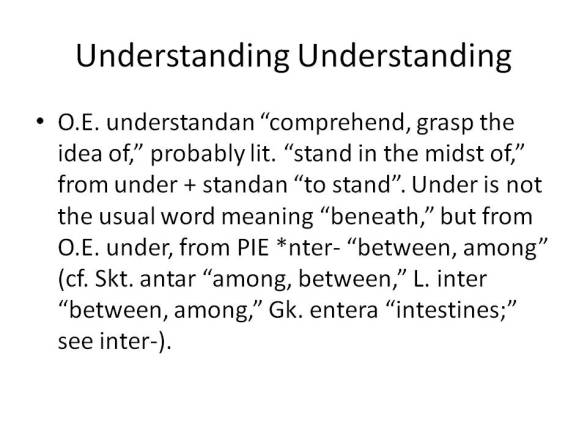 Understanding Understanding

• O.E. understandan “comprehend, grasp the idea of,” probably lit. “stand in the midst of,” from under + standan “to stand”. Under is not the usual word meaning “beneath,” but from O.E. under, from PIE *nter- “between, among” (cf. Skt. antar “among, between,” L. inter “between, among,” Gk. entera “intestines;” see inter-).